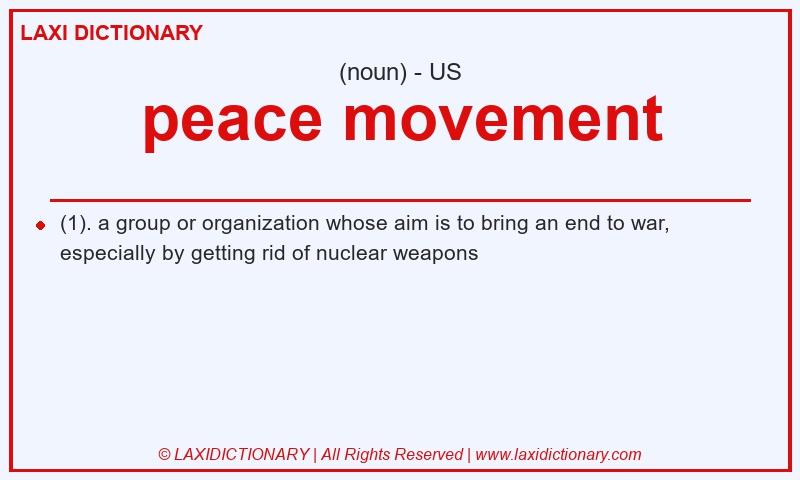 LAXI DICTIONARY

(noun) - US

peace movement

(1). a group or organization whose aim is to bring an end to war, especially by getting rid of nuclear weapons

© LAXIDICTIONARY | All Rights Reserved | www.laxidictionary.com